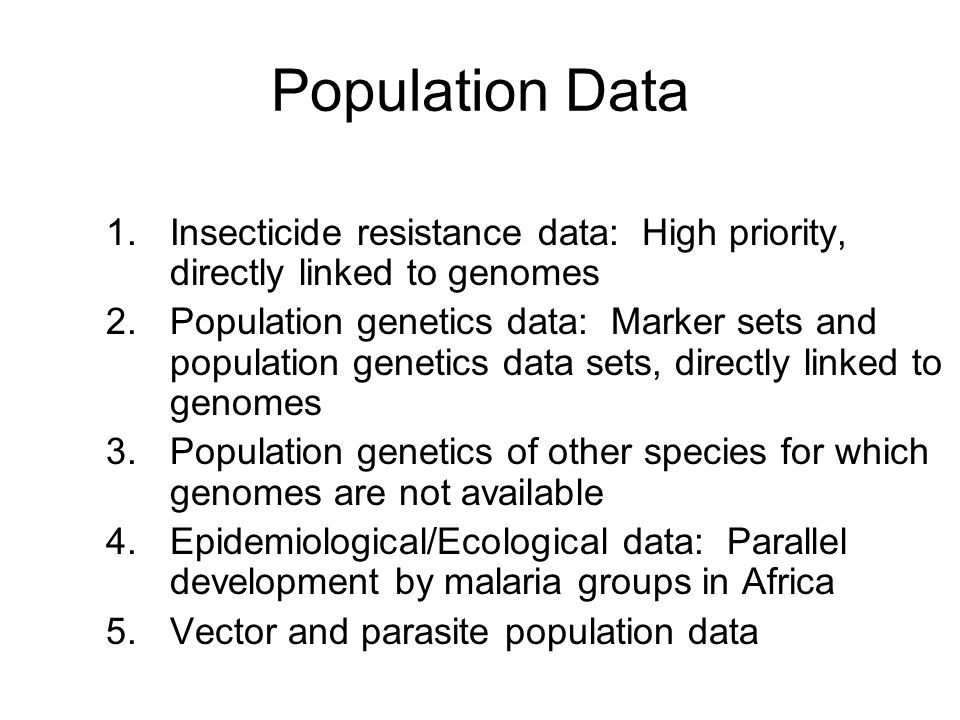 Population Data

1. Insecticide resistance data: High priority, directly linked to genomes
2. Population genetics data: Marker sets and population genetics data sets, directly linked to genomes
3. Population genetics of other species for which genomes are not available
4. Epidemiological/Ecological data: Parallel development by malaria groups in Africa
5. Vector and parasite population data